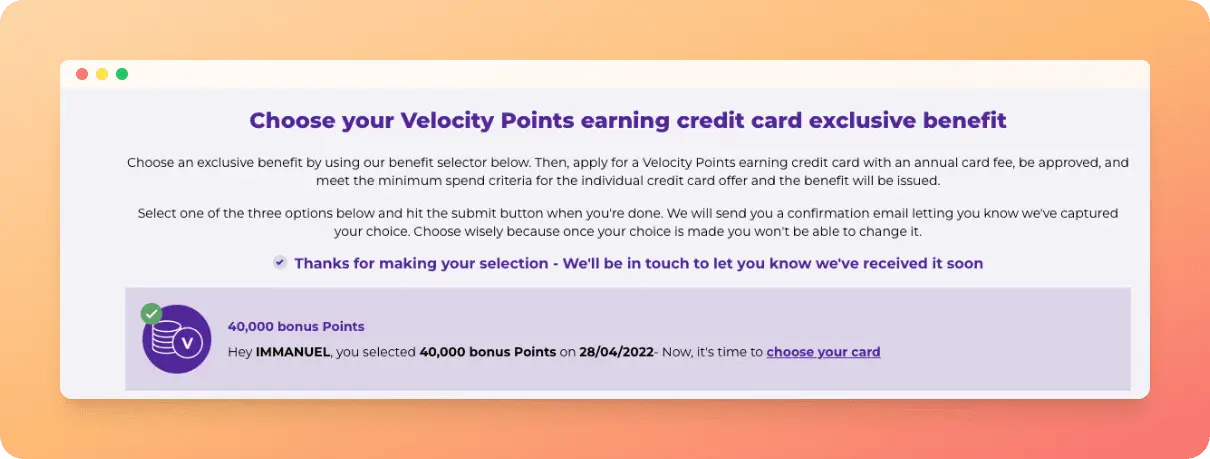 Choose your Velocity Points earning credit card exclusive benefit

Choose an exclusive benefit by using our benefit selector below. Then, apply for a Velocity Points earning credit card with an annual card fee, be approved, and meet the minimum spend criteria for the individual credit card offer and the benefit will be issued.

Select one of the three options below and hit the submit button when you're done. We will send you a confirmation email letting you know we've captured your choice. Choose wisely because once your choice is made you won't be able to change it.

Thanks for making your selection - We'll be in touch to let you know we've received it soon

V

40,000 bonus Points

Hey IMMANUEL, you selected 40,000 bonus Points on 28/04/2022- Now, it's time to choose your card